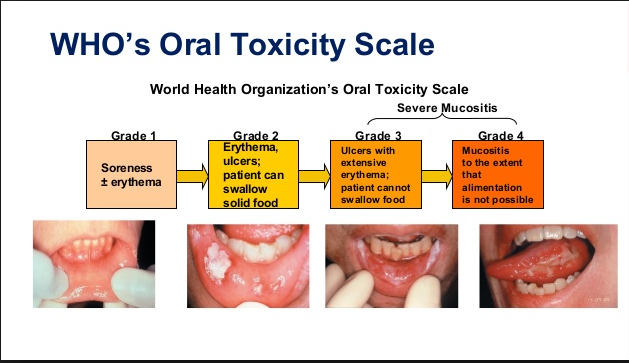 WHO's Oral Toxicity Scale

World Health Organization's Oral Toxicity Scale

Severe Mucositis

Grade 1
Soreness ± erythema

Grade 2
Erythema, ulcers; patient can swallow solid food

Grade 3
Ulcers with extensive erythema; patient cannot swallow food

Grade 4
Mucositis to the extent that alimentation is not possible